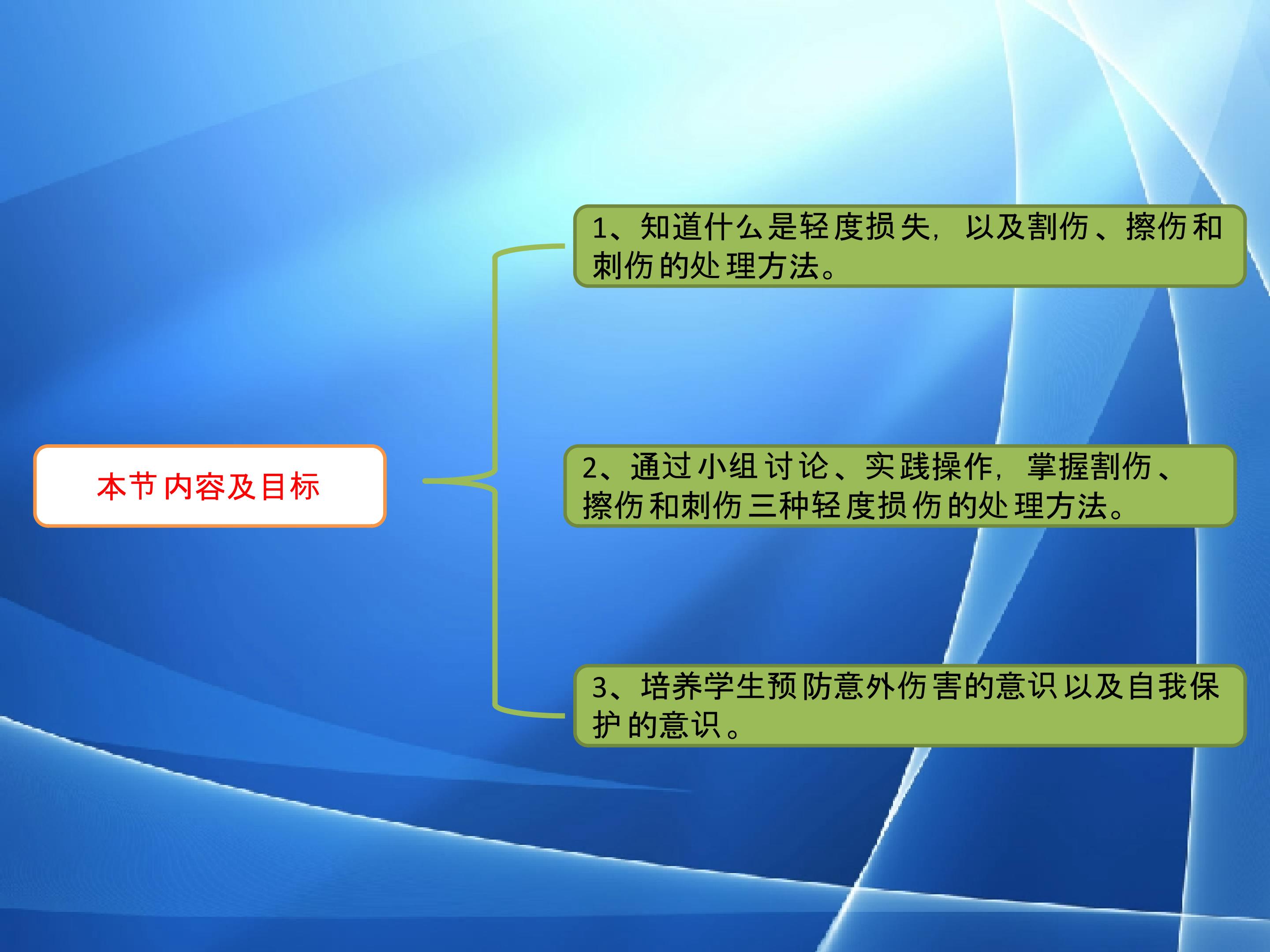 本节内容及目标

1、知道什么是轻度损失，以及割伤、擦伤和刺伤的处理方法。

2、通过小组讨论、实践操作，掌握割伤、擦伤和刺伤三种轻度损伤的处理方法。

3、培养学生预防意外伤害的意识以及自我保护的意识。